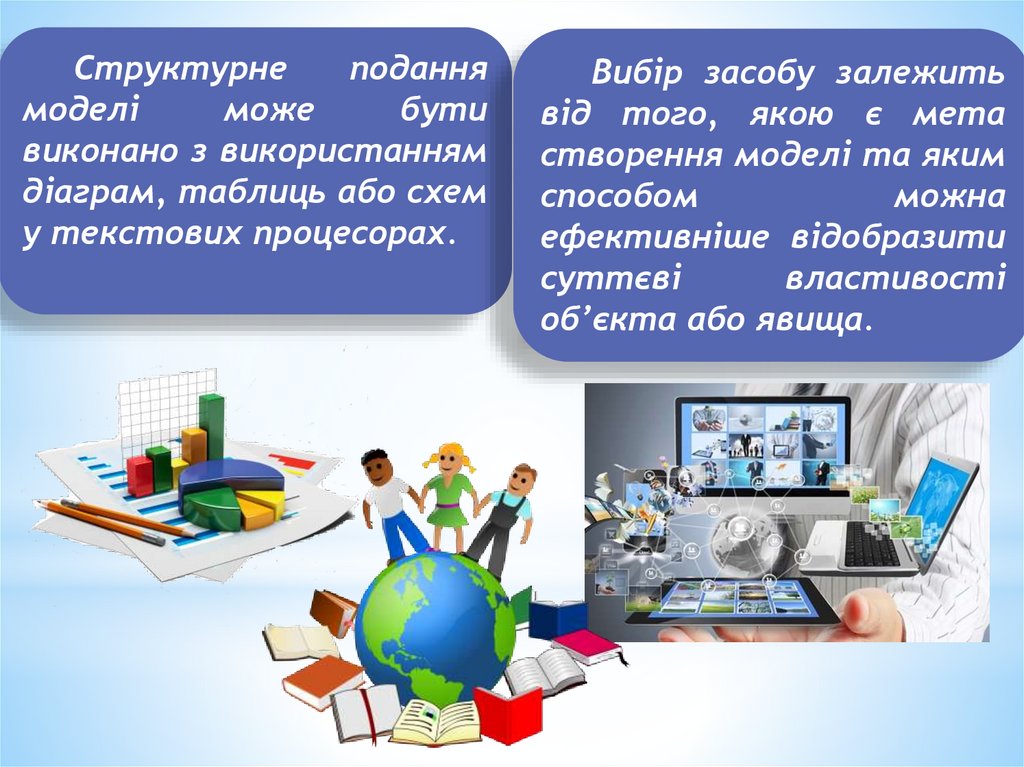 Структурне подання моделі може бути виконано з використанням діаграм, таблиць або схем у текстових процесорах.

Вибір засобу залежить від того, якою є мета створення моделі та яким способом можна ефективніше відобразити суттєві властивості об'єкта або явища.